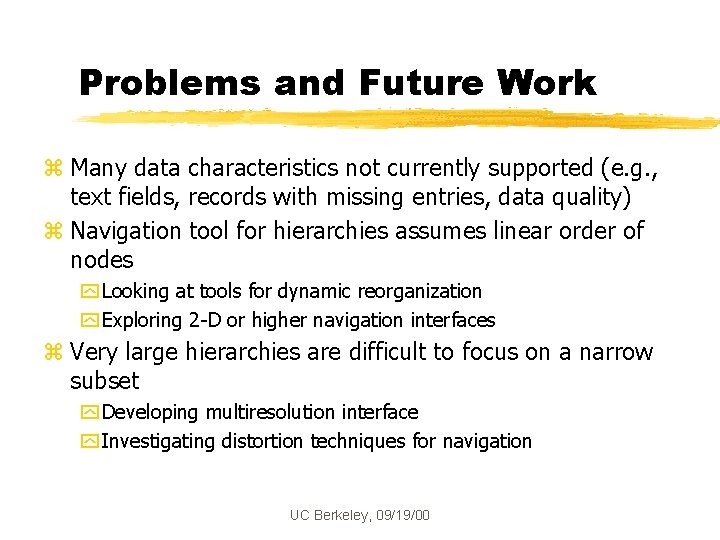 Problems and Future Work

Many data characteristics not currently supported (e.g., text fields, records with missing entries, data quality)

Navigation tool for hierarchies assumes linear order of nodes

Looking at tools for dynamic reorganization

Exploring 2-D or higher navigation interfaces

Very large hierarchies are difficult to focus on a narrow subset

Developing multiresolution interface

Investigating distortion techniques for navigation

UC Berkeley, 09/19/00